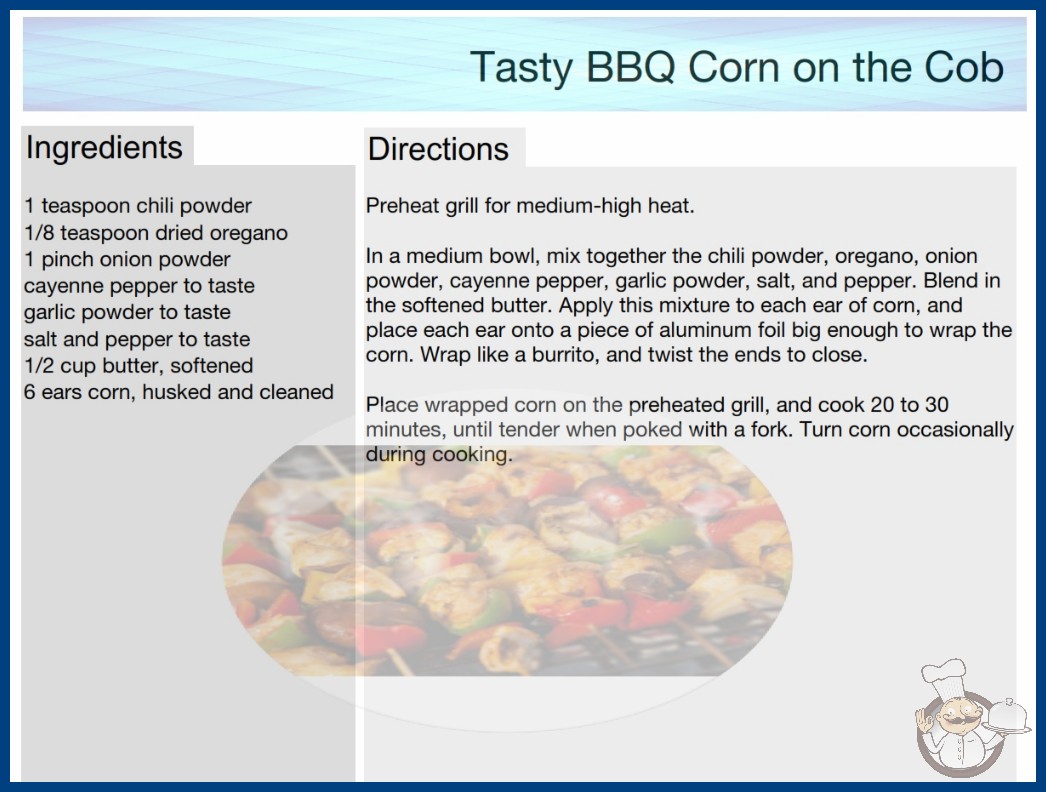 Tasty BBQ Corn on the Cob

Ingredients

1 teaspoon chili powder
1/8 teaspoon dried oregano
1 pinch onion powder
cayenne pepper to taste
garlic powder to taste
salt and pepper to taste
1/2 cup butter, softened
6 ears corn, husked and cleaned

Directions

Preheat grill for medium-high heat.

In a medium bowl, mix together the chili powder, oregano, onion powder, cayenne pepper, garlic powder, salt, and pepper. Blend in the softened butter. Apply this mixture to each ear of corn, and place each ear onto a piece of aluminum foil big enough to wrap the corn. Wrap like a burrito, and twist the ends to close.

Place wrapped corn on the preheated grill, and cook 20 to 30 minutes, until tender when poked with a fork. Turn corn occasionally during cooking.